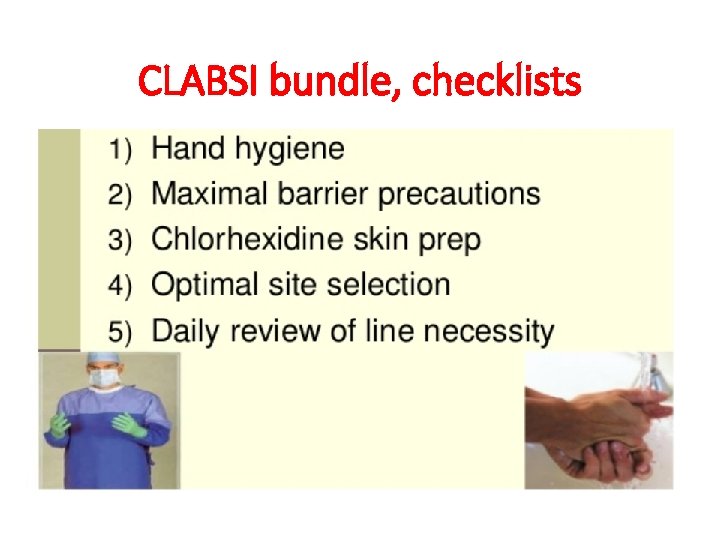 CLABSI bundle, checklists

1) Hand hygiene
2) Maximal barrier precautions
3) Chlorhexidine skin prep
4) Optimal site selection
5) Daily review of line necessity